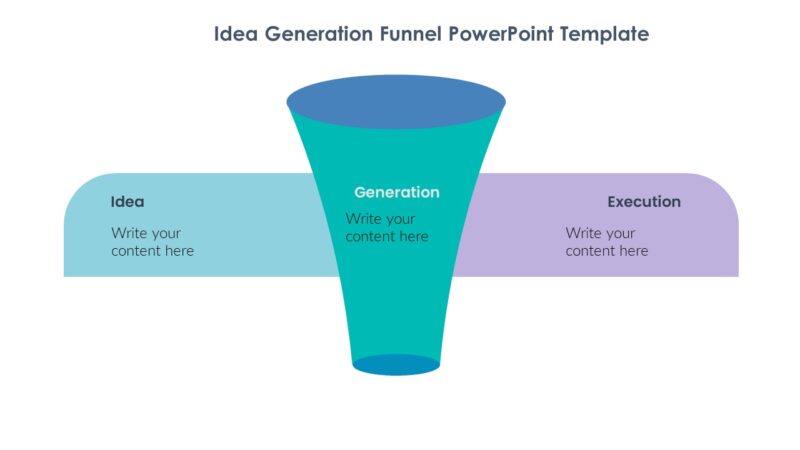 Idea Generation Funnel PowerPoint Template

Idea

Write your content here

Generation

Write your content here

Execution

Write your content here